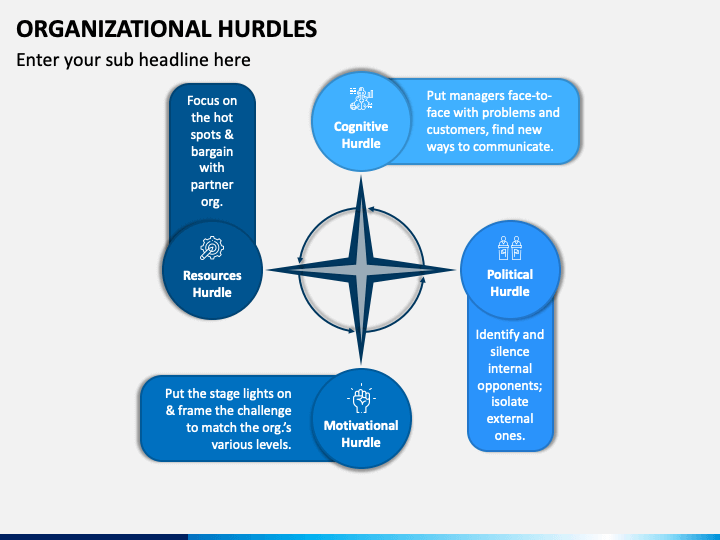 ORGANIZATIONAL HURDLES

Enter your sub headline here

Focus on the hot spots & bargain with partner org.

Resources Hurdle

Cognitive Hurdle

Put managers face-to-face with problems and customers, find new ways to communicate.

Political Hurdle

Identify and silence internal opponents; isolate external ones.

Put the stage lights on & frame the challenge to match the org.'s various levels.

Motivational Hurdle